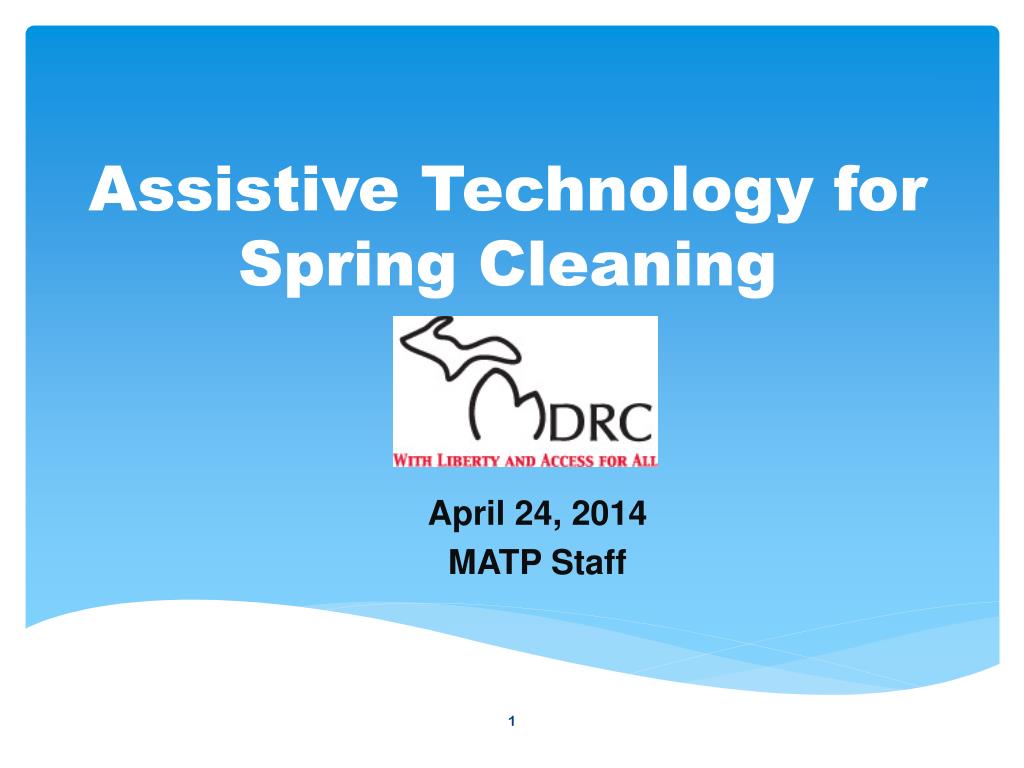 Assistive Technology for Spring Cleaning

MDRC
WITH LIBERTY AND ACCESS FOR ALL

April 24, 2014
MATP Staff

1